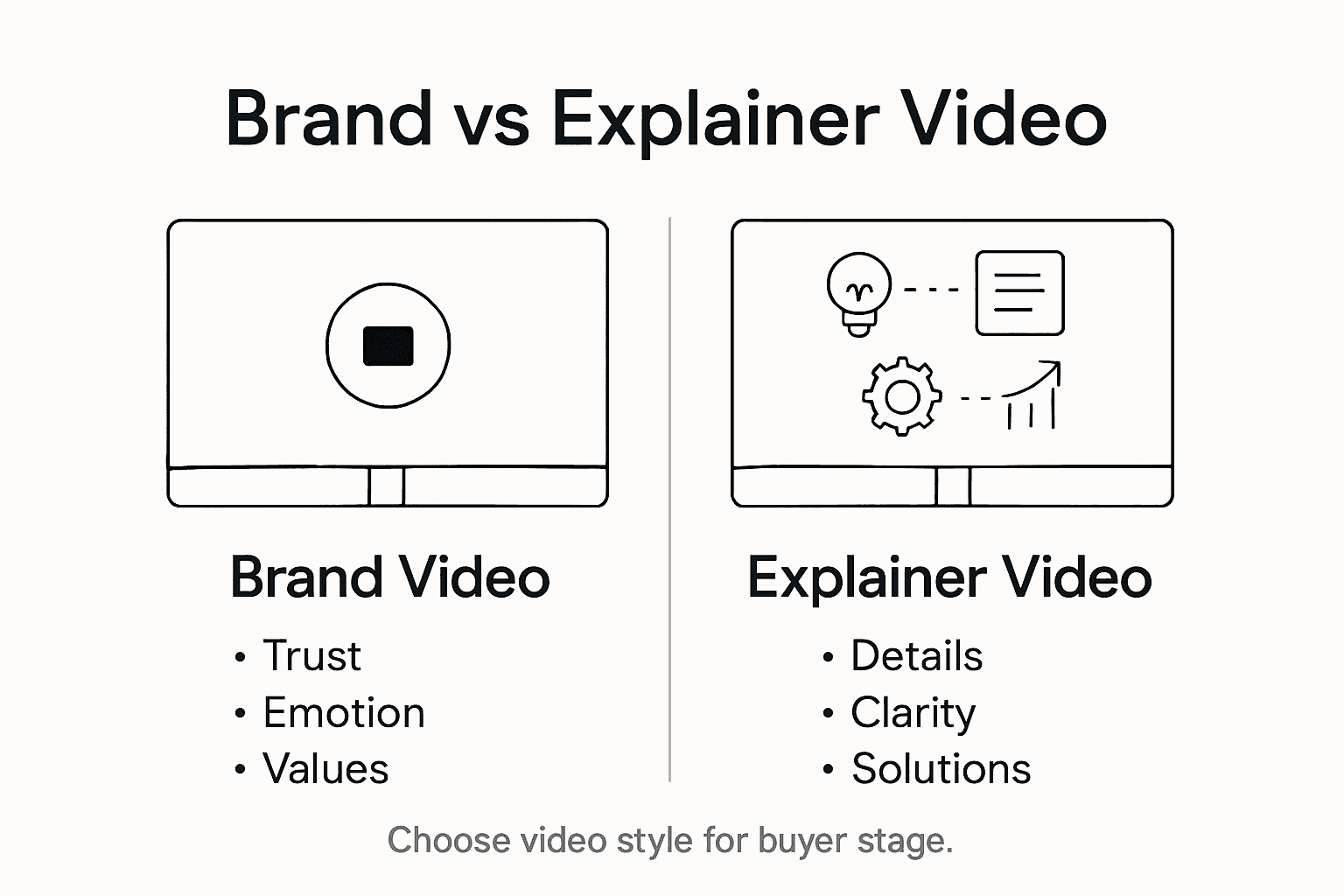 Brand vs Explainer Video

Brand Video
• Trust
• Emotion
• Values

Explainer Video
• Details
• Clarity
• Solutions

Choose video style for buyer stage.